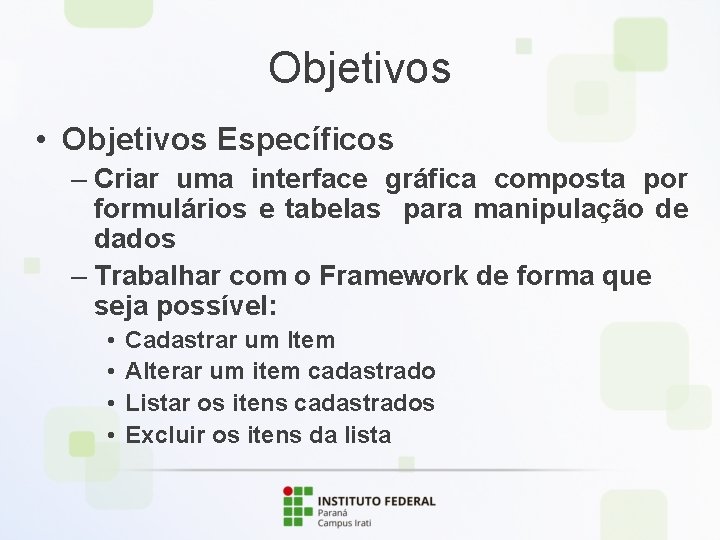 Objetivos

• Objetivos Específicos

– Criar uma interface gráfica composta por formulários e tabelas para manipulação de dados

– Trabalhar com o Framework de forma que seja possível:

• Cadastrar um Item
• Alterar um item cadastrado
• Listar os itens cadastrados
• Excluir os itens da lista

INSTITUTO FEDERAL
Paraná
Campus Irati